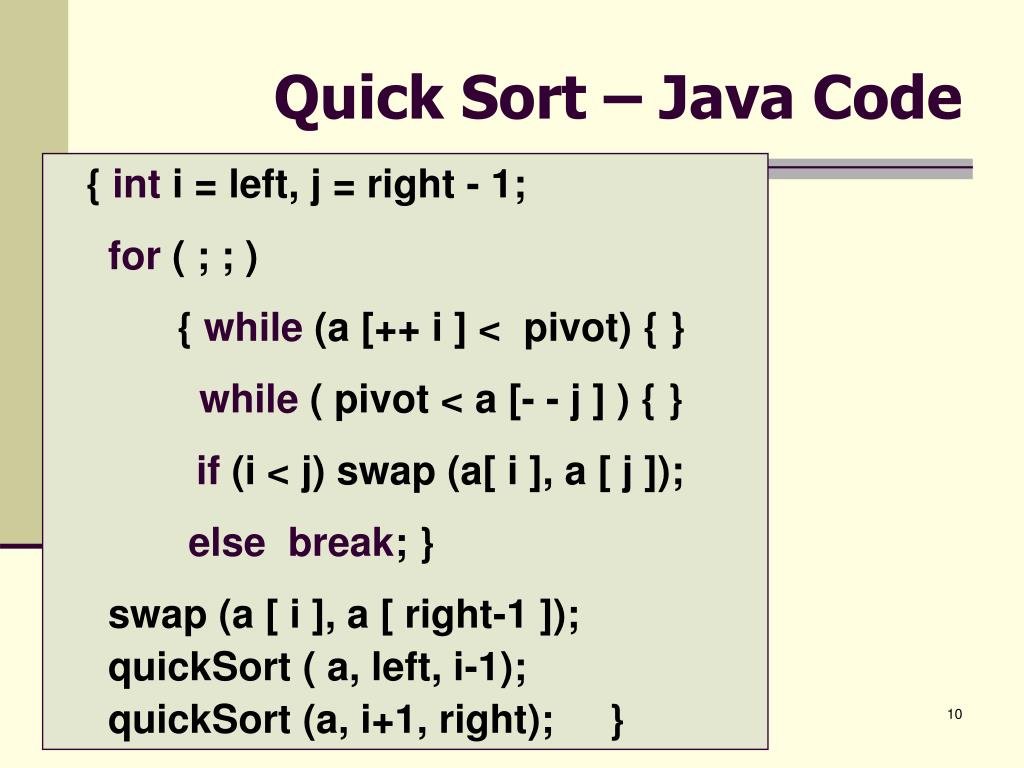 Quick Sort – Java Code

{ int i = left, j = right - 1;

for ( ; ; )

{ while (a [++ i ] < pivot) { }

while ( pivot < a [- - j ] ) { }

if (i < j) swap (a[ i ], a [ j ]);

else break; }

swap (a [ i ], a [ right-1 ]);
quickSort ( a, left, i-1);
quickSort (a, i+1, right); }

10